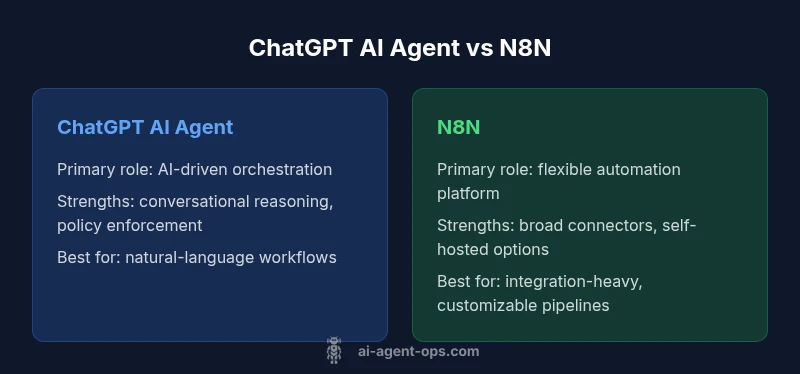 ChatGPT AI Agent vs N8N

ChatGPT AI Agent

Primary role: AI-driven orchestration

Strengths: conversational reasoning, policy enforcement

Best for: natural-language workflows

N8N

Primary role: flexible automation platform

Strengths: broad connectors, self-hosted options

Best for: integration-heavy, customizable pipelines

ai-agent-ops.com